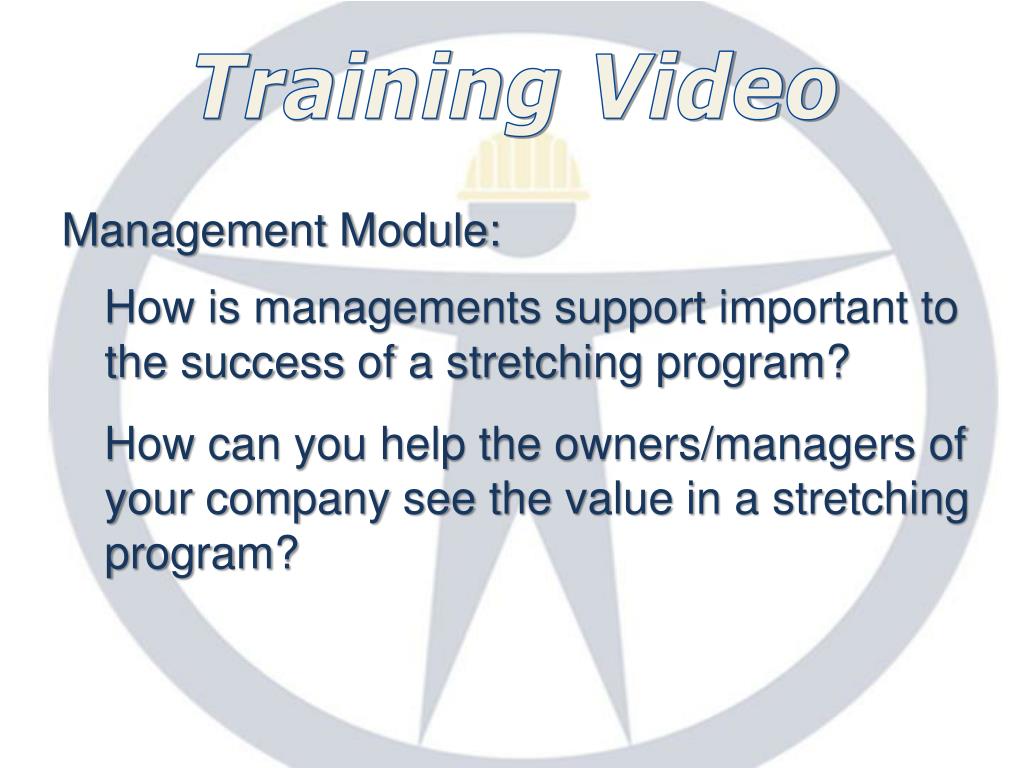 Training Video

Management Module:

How is managements support important to the success of a stretching program?

How can you help the owners/managers of your company see the value in a stretching program?